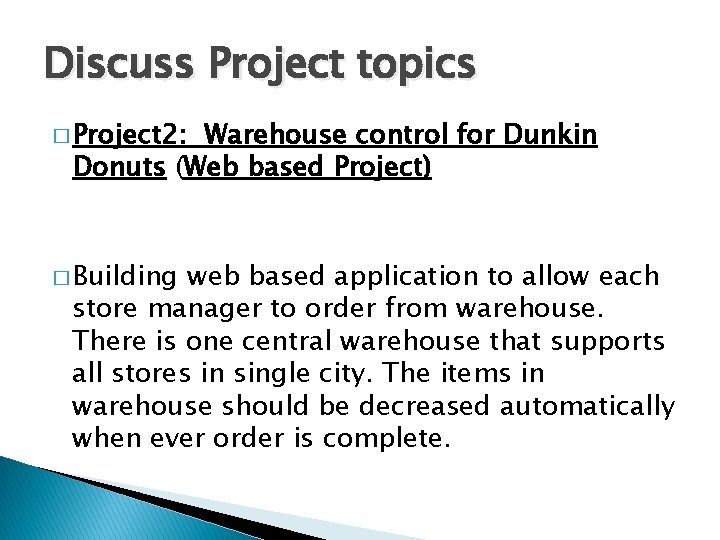 Discuss Project topics

□ Project2: Warehouse control for Dunkin Donuts (Web based Project)

□ Building web based application to allow each store manager to order from warehouse. There is one central warehouse that supports all stores in single city. The items in warehouse should be decreased automatically when ever order is complete.